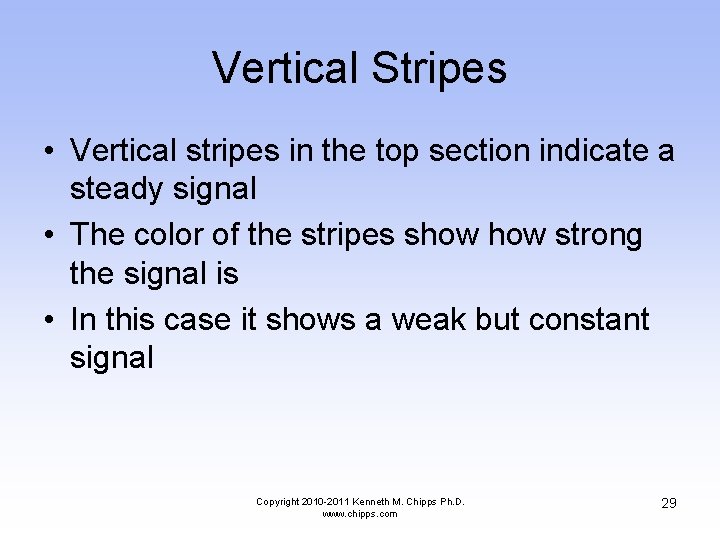 Vertical Stripes

• Vertical stripes in the top section indicate a steady signal
• The color of the stripes show how strong the signal is
• In this case it shows a weak but constant signal

Copyright 2010-2011 Kenneth M. Chipps Ph.D.
www.chipps.com

29